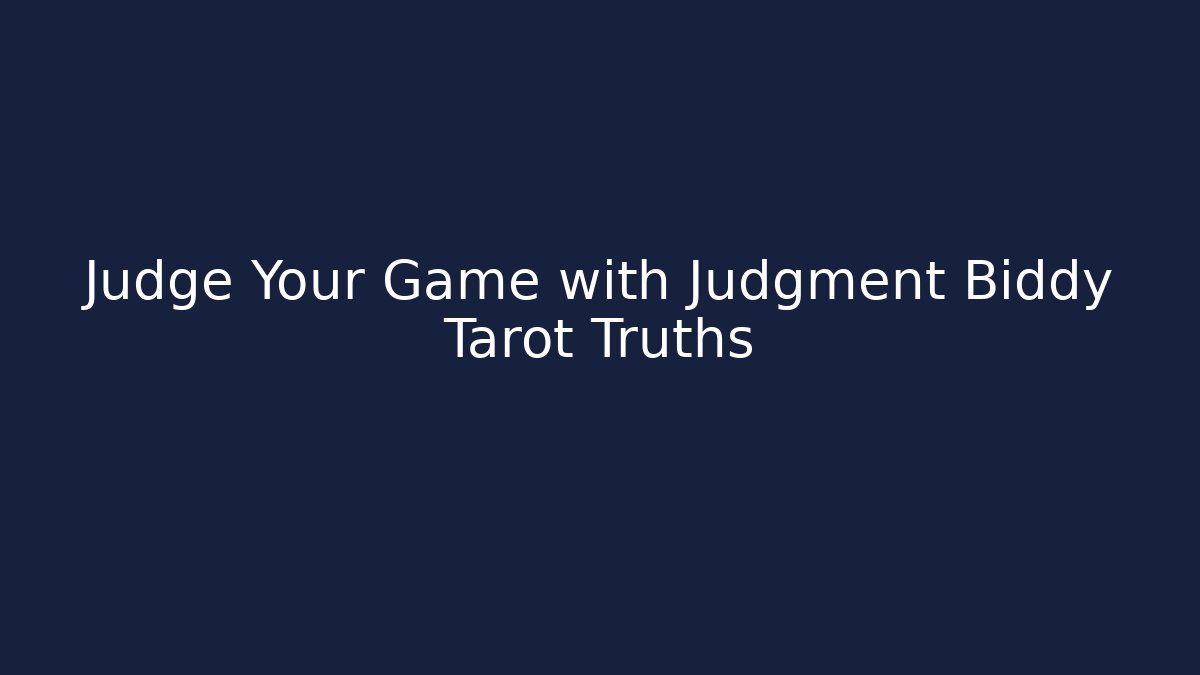 Judge Your Game with Judgment Biddy Tarot Truths